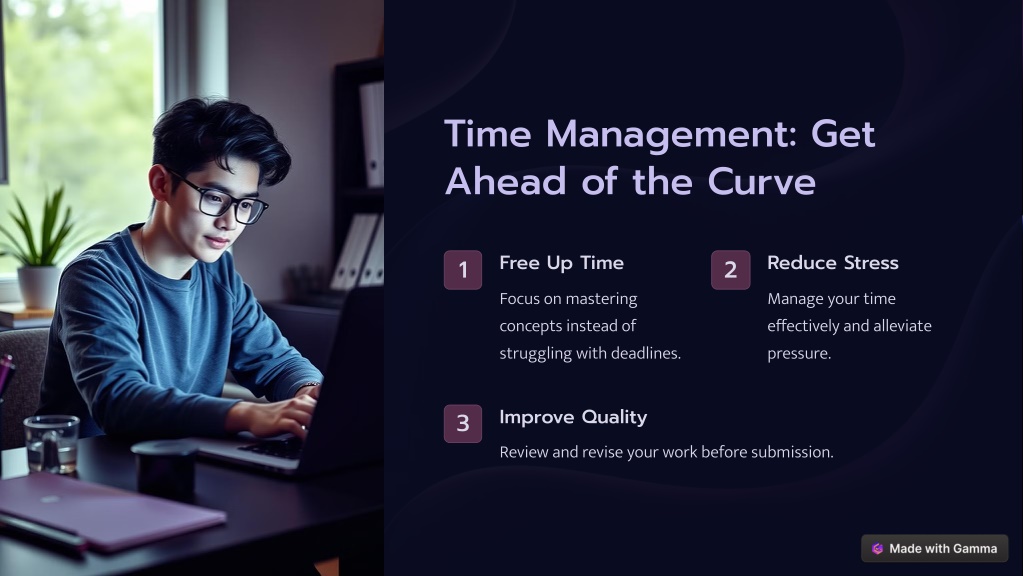 Time Management: Get Ahead of the Curve

1

Free Up Time

Focus on mastering concepts instead of struggling with deadlines.

2

Reduce Stress

Manage your time effectively and alleviate pressure.

3

Improve Quality

Review and revise your work before submission.

Made with Gamma